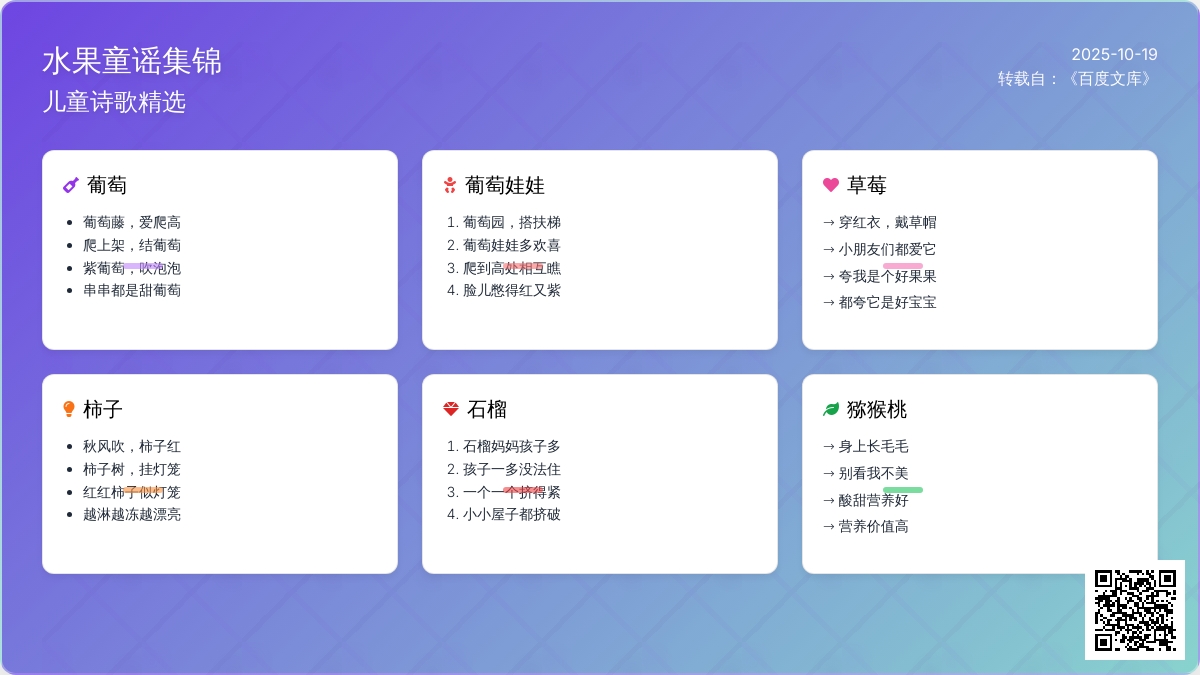 水果童谣集锦
儿童诗歌精选

2025-10-19
转载自：《百度文库》

葡萄
- 葡萄藤，爱爬高
- 爬上架，结葡萄
- 紫葡萄，吹泡泡
- 串串都是甜葡萄

葡萄娃娃
1. 葡萄园，搭扶梯
2. 葡萄娃娃多欢喜
3. 爬到高处相互瞧
4. 脸儿憋得红又紫

草莓
→ 穿红衣，戴草帽
→ 小朋友们都爱它
→ 夸我是个好果果
→ 都夸它是好宝宝

柿子
- 秋风吹，柿子红
- 柿子树，挂灯笼
- 红红柿子似灯笼
- 越淋越冻越漂亮

石榴
1. 石榴妈妈孩子多
2. 孩子一多没法住
3. 一个一个挤得紧
4. 小小屋子都挤破

猕猴桃
→ 身上长毛毛
→ 别看我不美
→ 酸甜营养好
→ 营养价值高